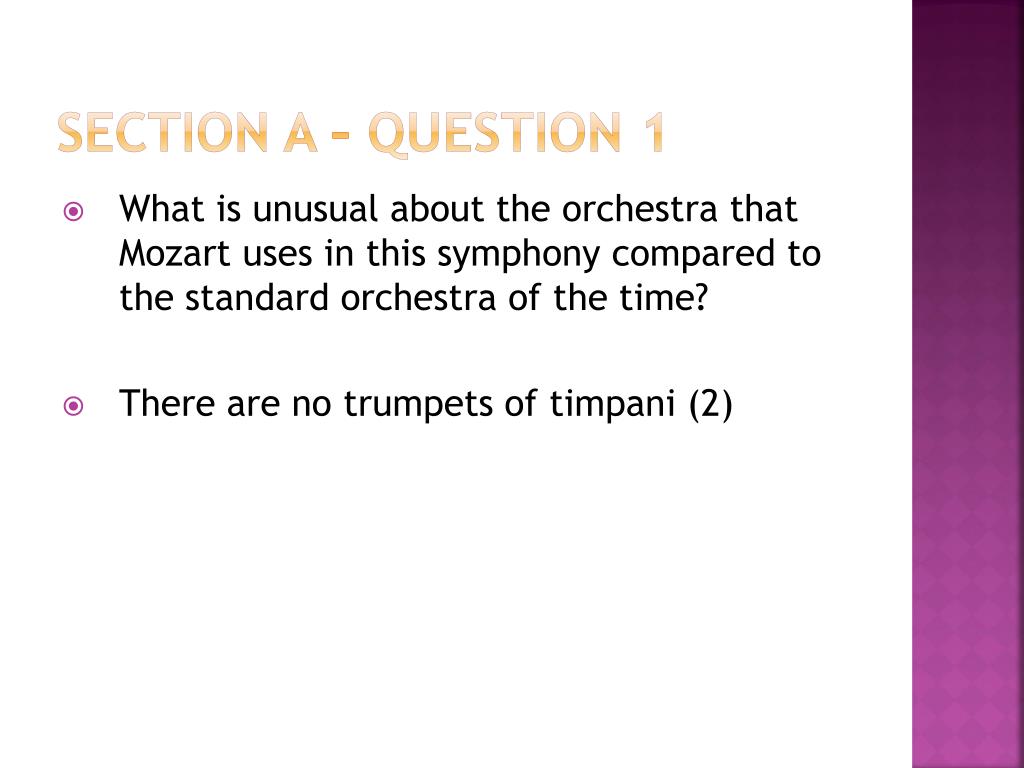 SECTION A – QUESTION 1

What is unusual about the orchestra that Mozart uses in this symphony compared to the standard orchestra of the time?

There are no trumpets of timpani (2)